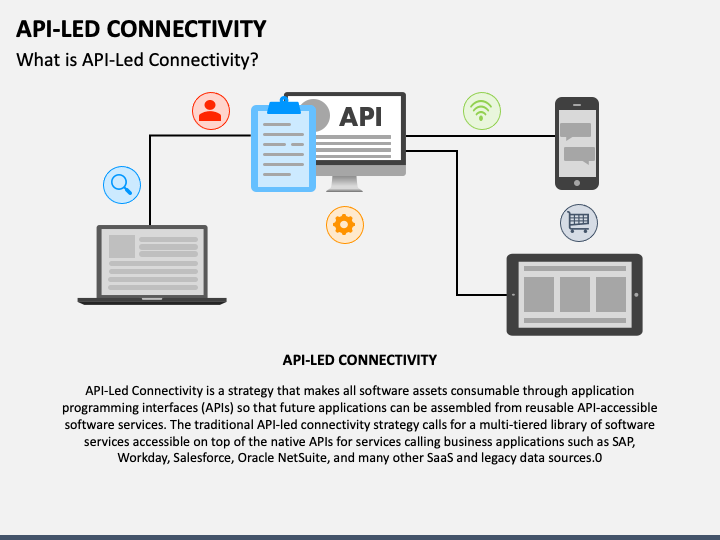 API-LED CONNECTIVITY

What is API-Led Connectivity?

API

API-LED CONNECTIVITY

API-Led Connectivity is a strategy that makes all software assets consumable through application programming interfaces (APIs) so that future applications can be assembled from reusable API-accessible software services. The traditional API-led connectivity strategy calls for a multi-tiered library of software services accessible on top of the native APIs for services calling business applications such as SAP, Workday, Salesforce, Oracle NetSuite, and many other SaaS and legacy data sources.0